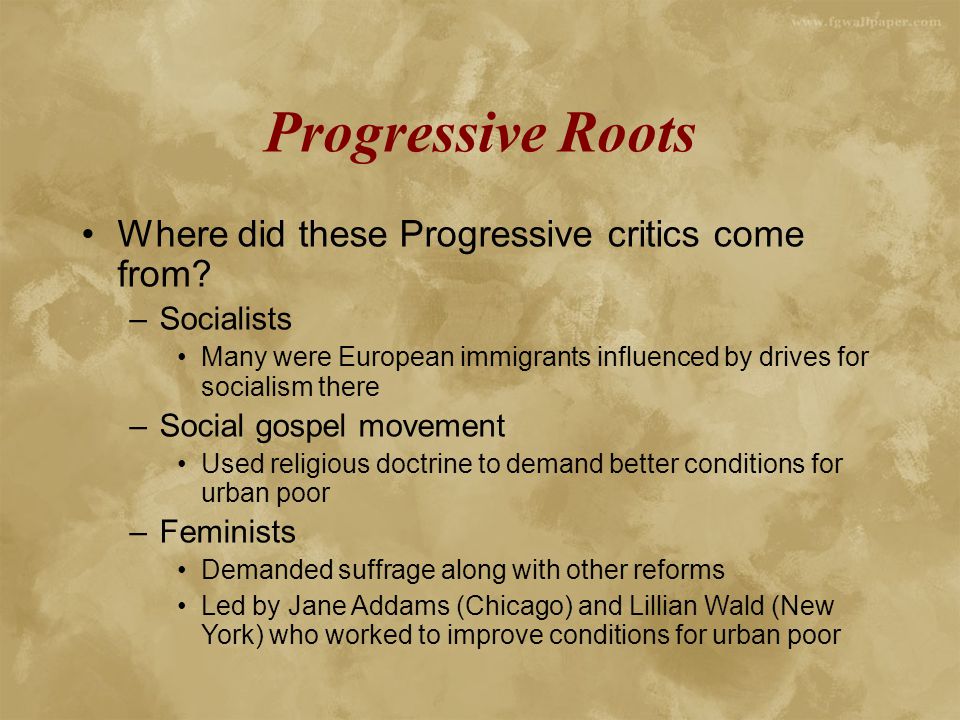 www.fgwallpaper.com

Progressive Roots

• Where did these Progressive critics come from?
– Socialists
• Many were European immigrants influenced by drives for socialism there
– Social gospel movement
• Used religious doctrine to demand better conditions for urban poor
– Feminists
• Demanded suffrage along with other reforms
• Led by Jane Addams (Chicago) and Lillian Wald (New York) who worked to improve conditions for urban poor